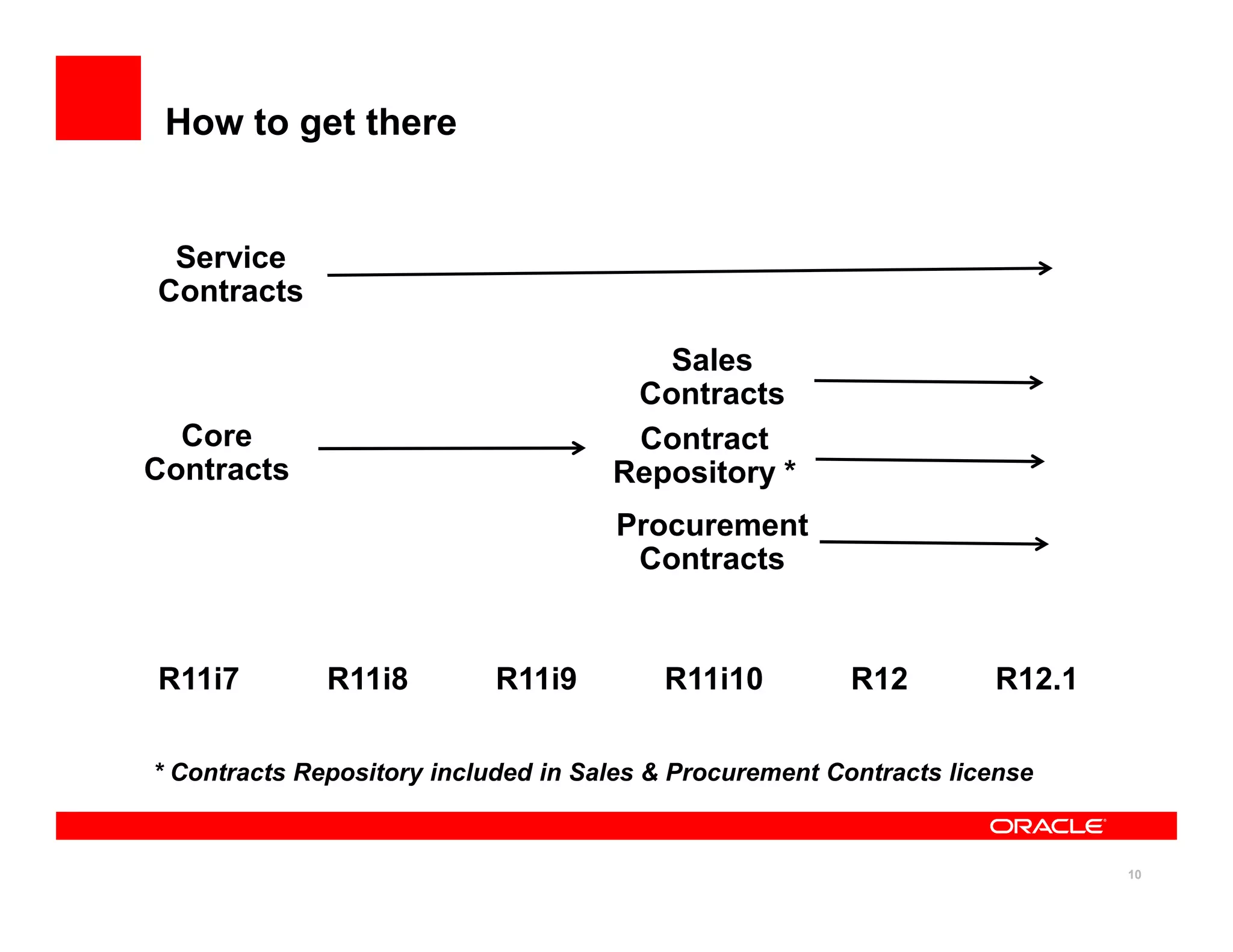 How to get there

Service Contracts

Sales Contracts

Core Contracts

Contract Repository *

Procurement Contracts

R11i7 R11i8 R11i9 R11i10 R12 R12.1

* Contracts Repository included in Sales & Procurement Contracts license

ORACLE

10